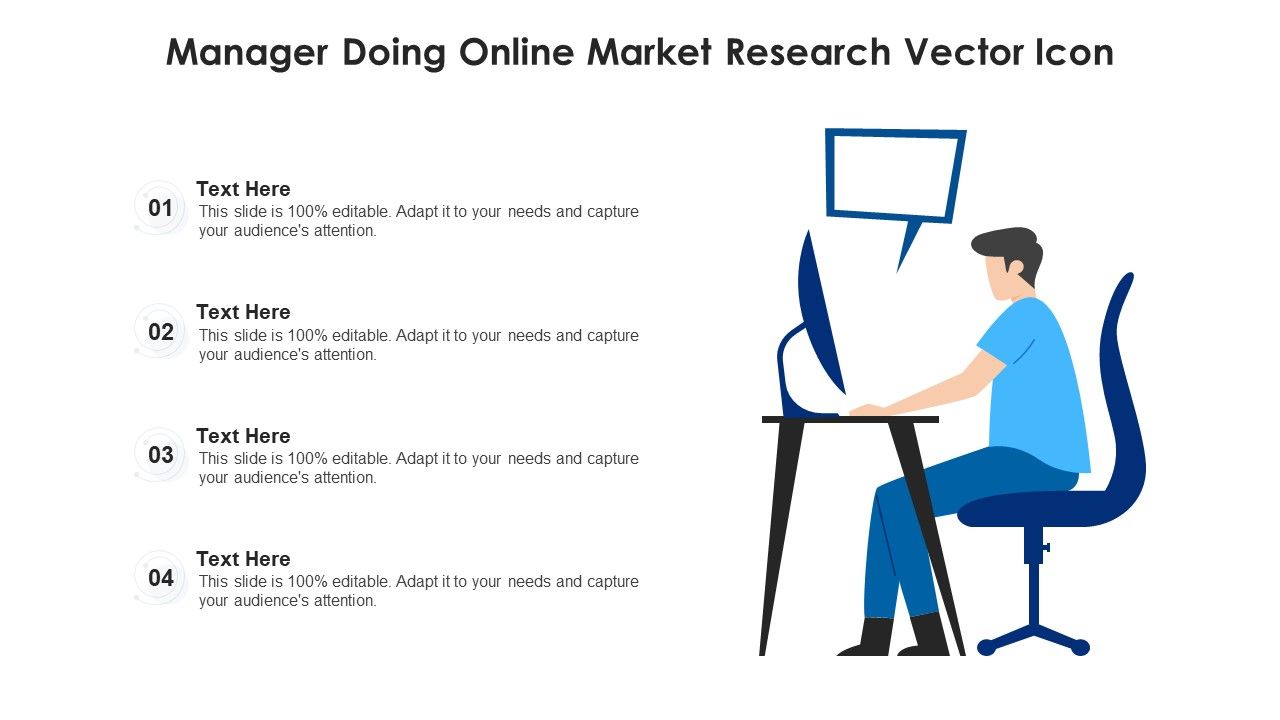 Manager Doing Online Market Research Vector Icon

01
Text Here
This slide is 100% editable. Adapt it to your needs and capture your audience's attention.

02
Text Here
This slide is 100% editable. Adapt it to your needs and capture your audience's attention.

03
Text Here
This slide is 100% editable. Adapt it to your needs and capture your audience's attention.

04
Text Here
This slide is 100% editable. Adapt it to your needs and capture your audience's attention.